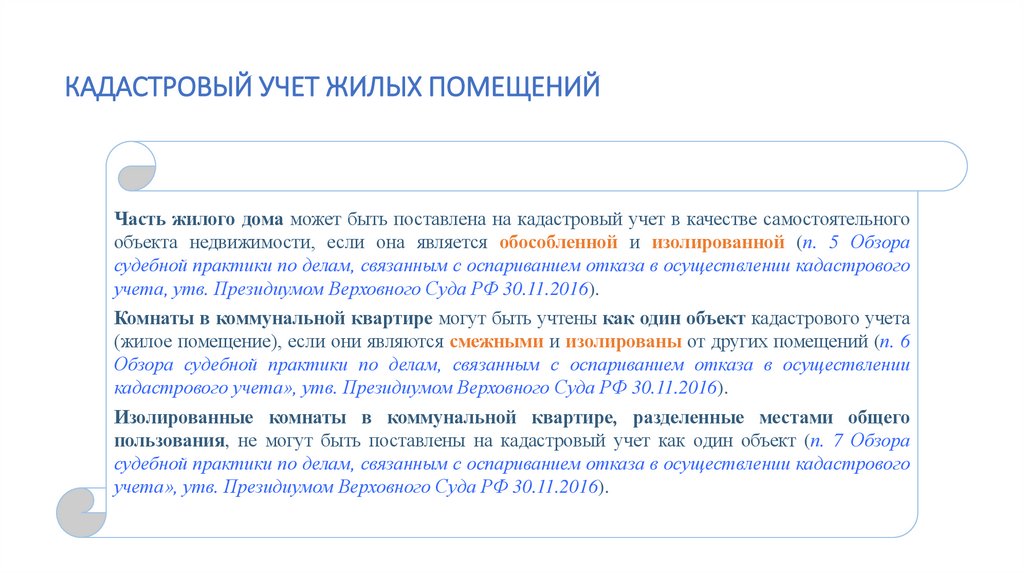 КАДАСТРОВЫЙ УЧЕТ ЖИЛЫХ ПОМЕЩЕНИЙ

Часть жилого дома может быть поставлена на кадастровый учет в качестве самостоятельного объекта недвижимости, если она является обособленной и изолированной (п. 5 Обзора судебной практики по делам, связанным с оспариванием отказа в осуществлении кадастрового учета, утв. Президиумом Верховного Суда РФ 30.11.2016).

Комнаты в коммунальной квартире могут быть учтены как один объект кадастрового учета (жилое помещение), если они являются смежными и изолированы от других помещений (п. 6 Обзора судебной практики по делам, связанным с оспариванием отказа в осуществлении кадастрового учета», утв. Президиумом Верховного Суда РФ 30.11.2016).

Изолированные комнаты в коммунальной квартире, разделенные местами общего пользования, не могут быть поставлены на кадастровый учет как один объект (п. 7 Обзора судебной практики по делам, связанным с оспариванием отказа в осуществлении кадастрового учета», утв. Президиумом Верховного Суда РФ 30.11.2016).